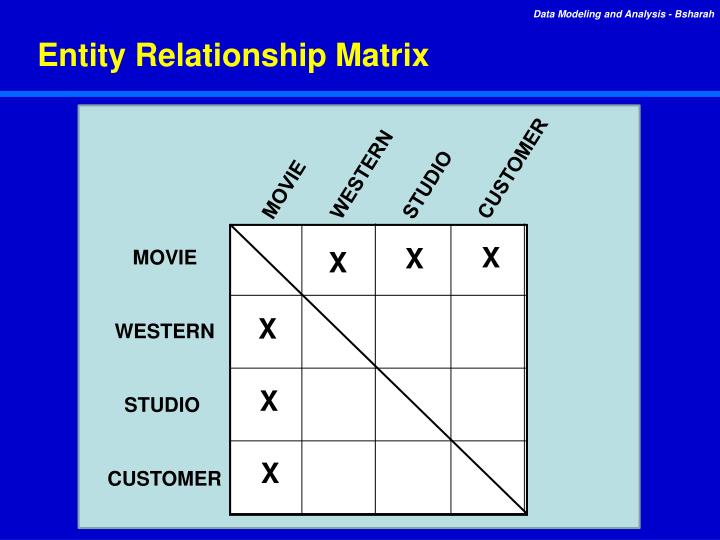 Data Modeling and Analysis - Bsharah

Entity Relationship Matrix

| | MOVIE | WESTERN | STUDIO | CUSTOMER |
|---|---|---|---|---|
| MOVIE | | X | X | X |
| WESTERN | X | | | |
| STUDIO | X | | | |
| CUSTOMER | X | | | |